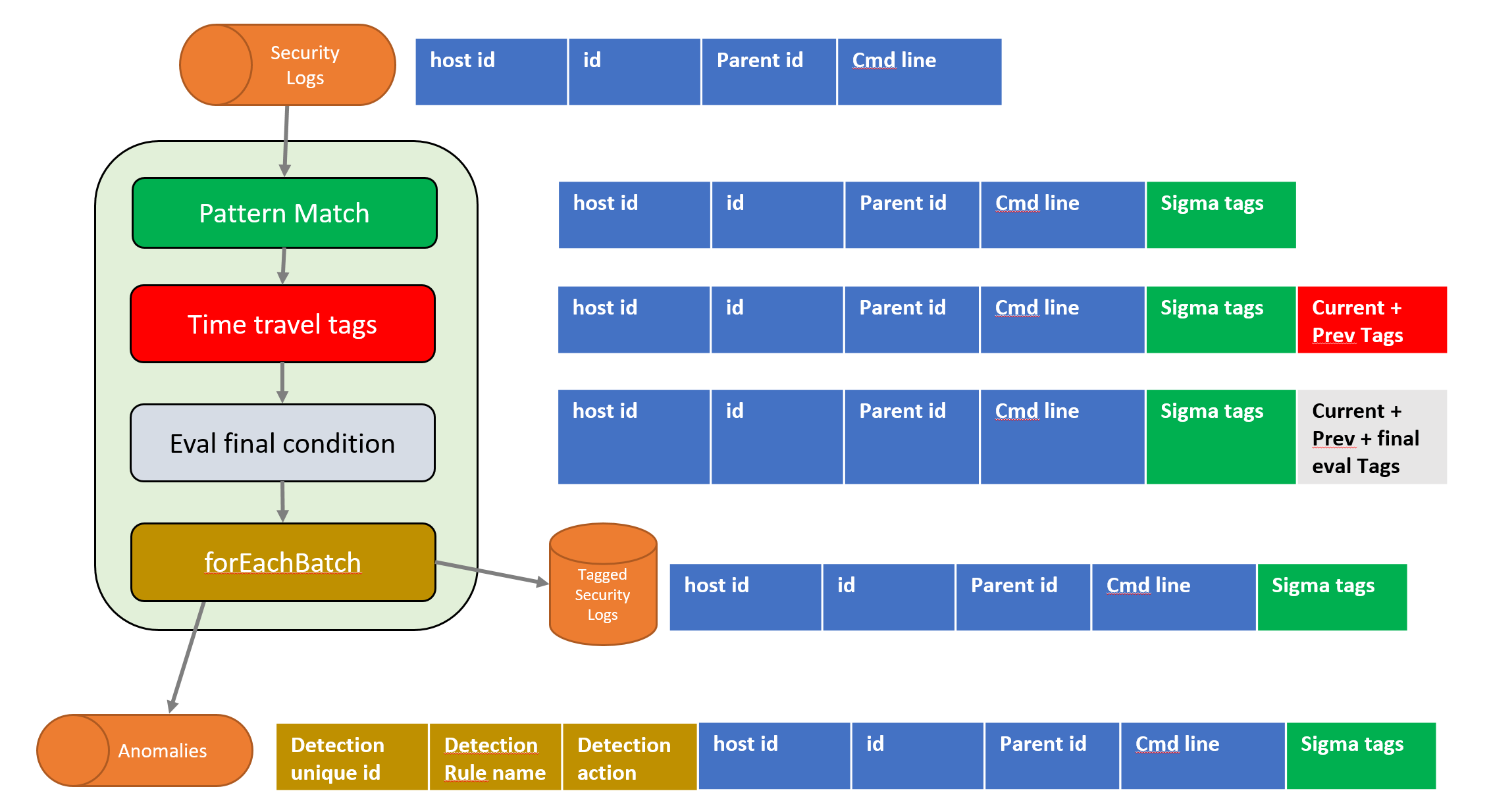 Security Logs

| host id | id | Parent id | Cmd line |
|---|---|---|---|

Pattern Match

| host id | id | Parent id | Cmd line | Sigma tags |
|---|---|---|---|---|

Time travel tags

| host id | id | Parent id | Cmd line | Sigma tags | Current + Prev Tags |
|---|---|---|---|---|---|

Eval final condition

| host id | id | Parent id | Cmd line | Sigma tags | Current + Prev + final eval Tags |
|---|---|---|---|---|---|

forEachBatch

Tagged Security Logs

| host id | id | Parent id | Cmd line | Sigma tags |
|---|---|---|---|---|

Anomalies

| Detection unique id | Detection Rule name | Detection action | host id | id | Parent id | Cmd line | Sigma tags |
|---|---|---|---|---|---|---|---|